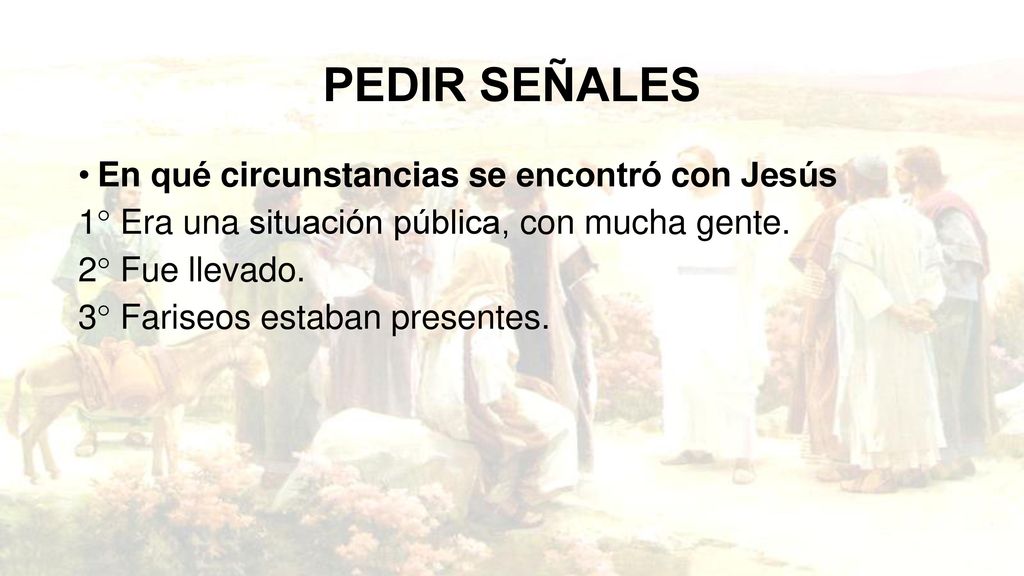 PEDIR SEÑALES

• En qué circunstancias se encontró con Jesús
1° Era una situación pública, con mucha gente.
2° Fue llevado.
3° Fariseos estaban presentes.